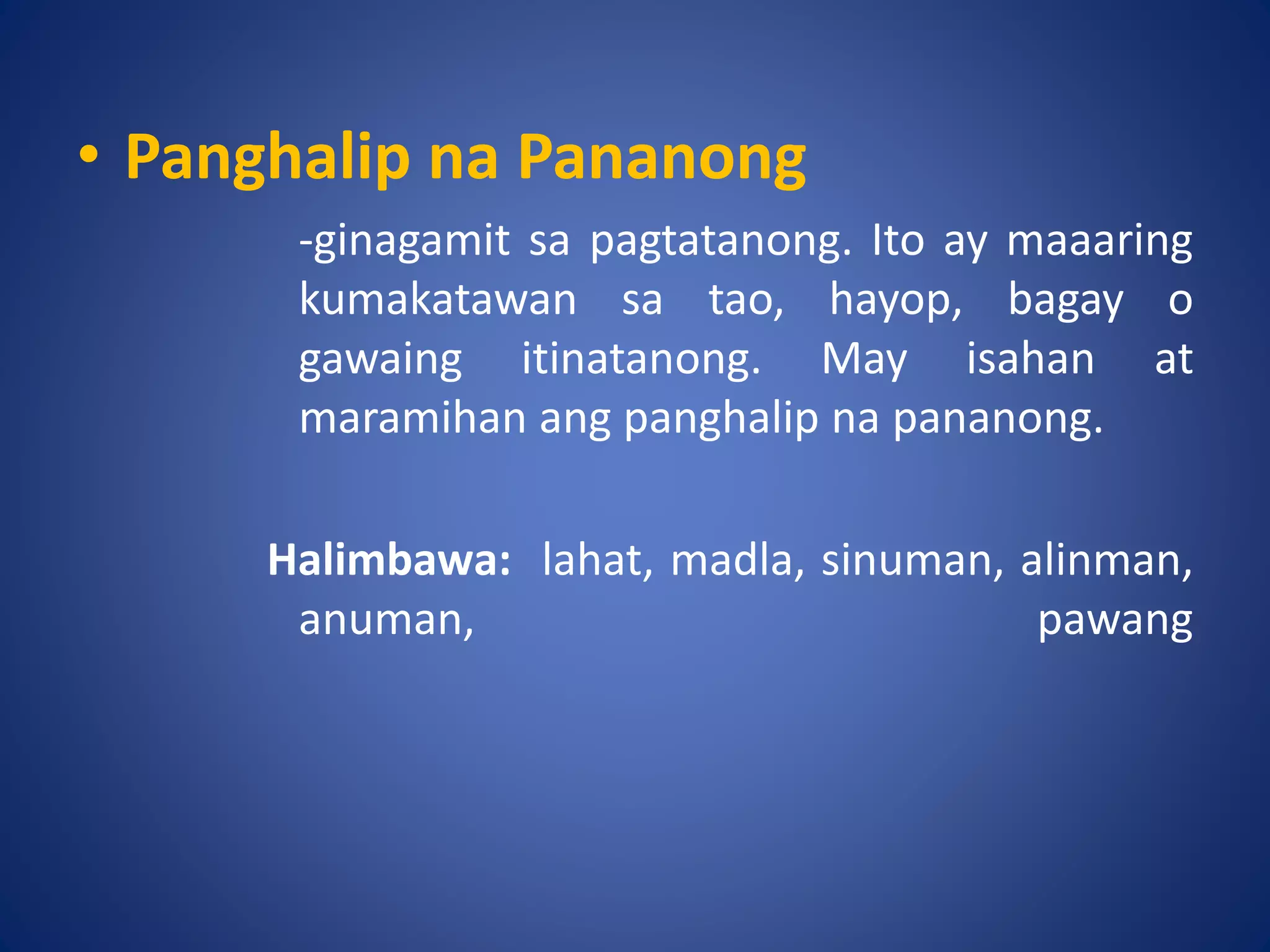 • Panghalip na Pananong

-ginagamit sa pagtatanong. Ito ay maaaring kumakatawan sa tao, hayop, bagay o gawaing itinatanong. May isahan at maramihan ang panghalip na pananong.

Halimbawa: lahat, madla, sinuman, alinman, anuman, pawang